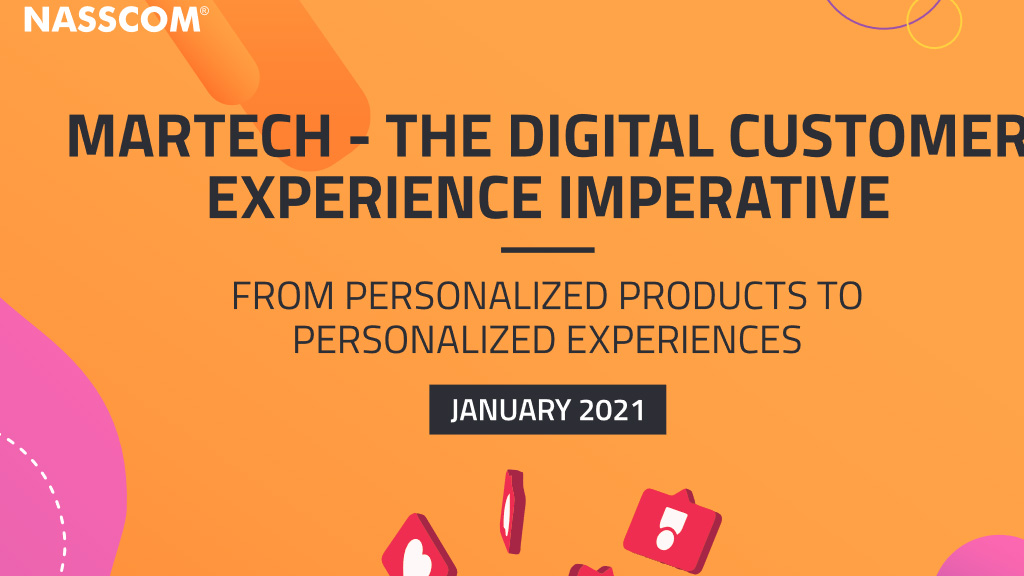 NASSCOM®

MARTECH - THE DIGITAL CUSTOMER EXPERIENCE IMPERATIVE

FROM PERSONALIZED PRODUCTS TO PERSONALIZED EXPERIENCES

JANUARY 2021